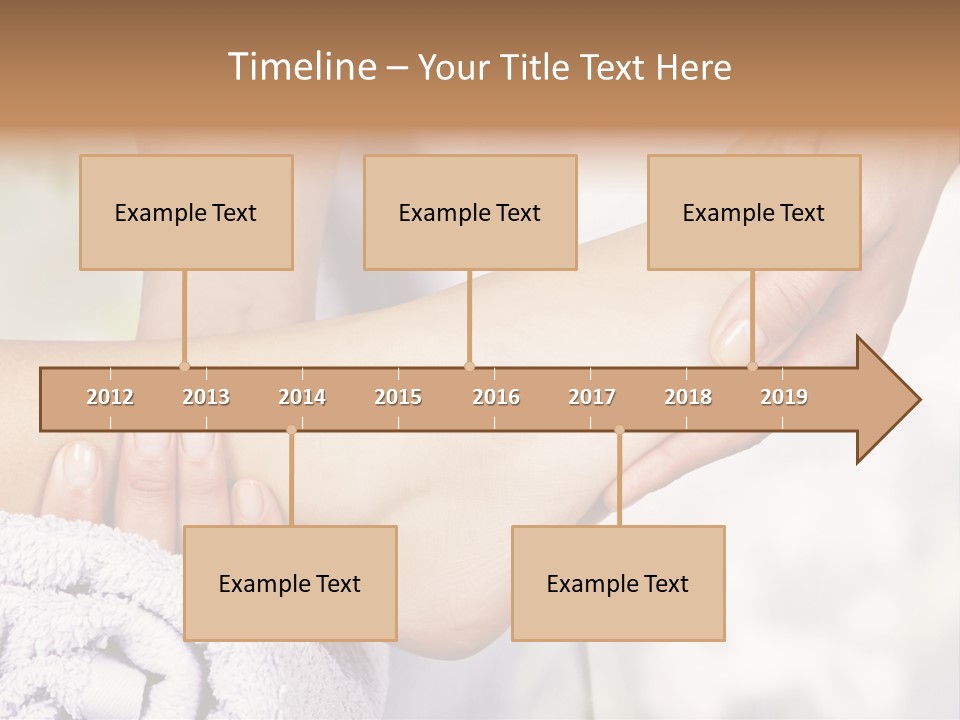 Timeline – Your Title Text Here

Example Text

Example Text

Example Text

2012 2013 2014 2015 2016 2017 2018 2019

Example Text

Example Text